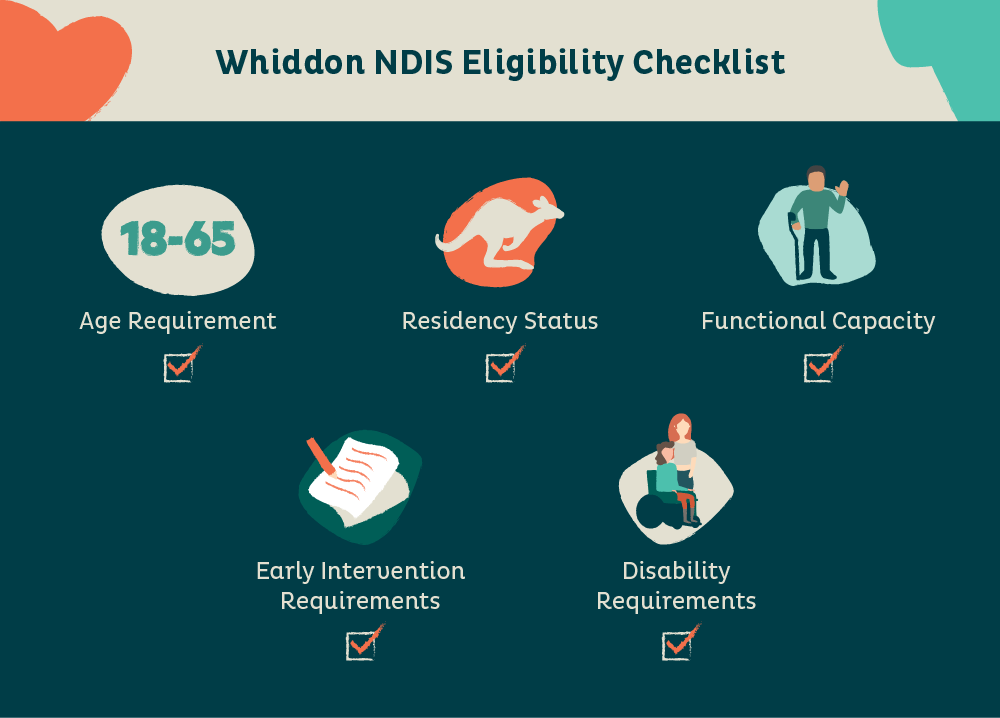 Whiddon NDIS Eligibility Checklist

18-65
Age Requirement

Residency Status

Functional Capacity

Early Intervention Requirements

Disability Requirements